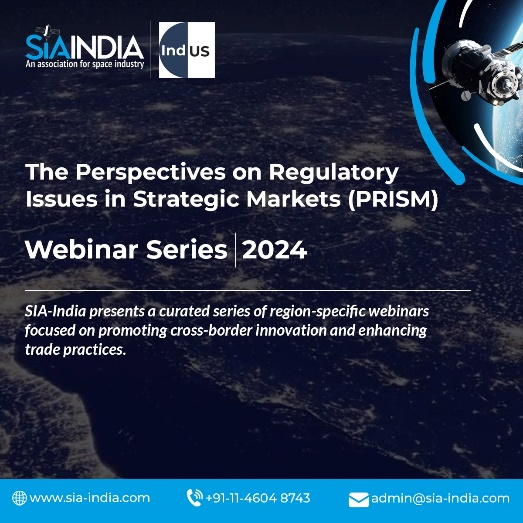 SIAINDIA
An association for space industry

IndUS

The Perspectives on Regulatory Issues in Strategic Markets (PRISM)

Webinar Series | 2024

SIA-India presents a curated series of region-specific webinars focused on promoting cross-border innovation and enhancing trade practices.

www.sia-india.com
+91-11-4604 8743
admin@sia-india.com